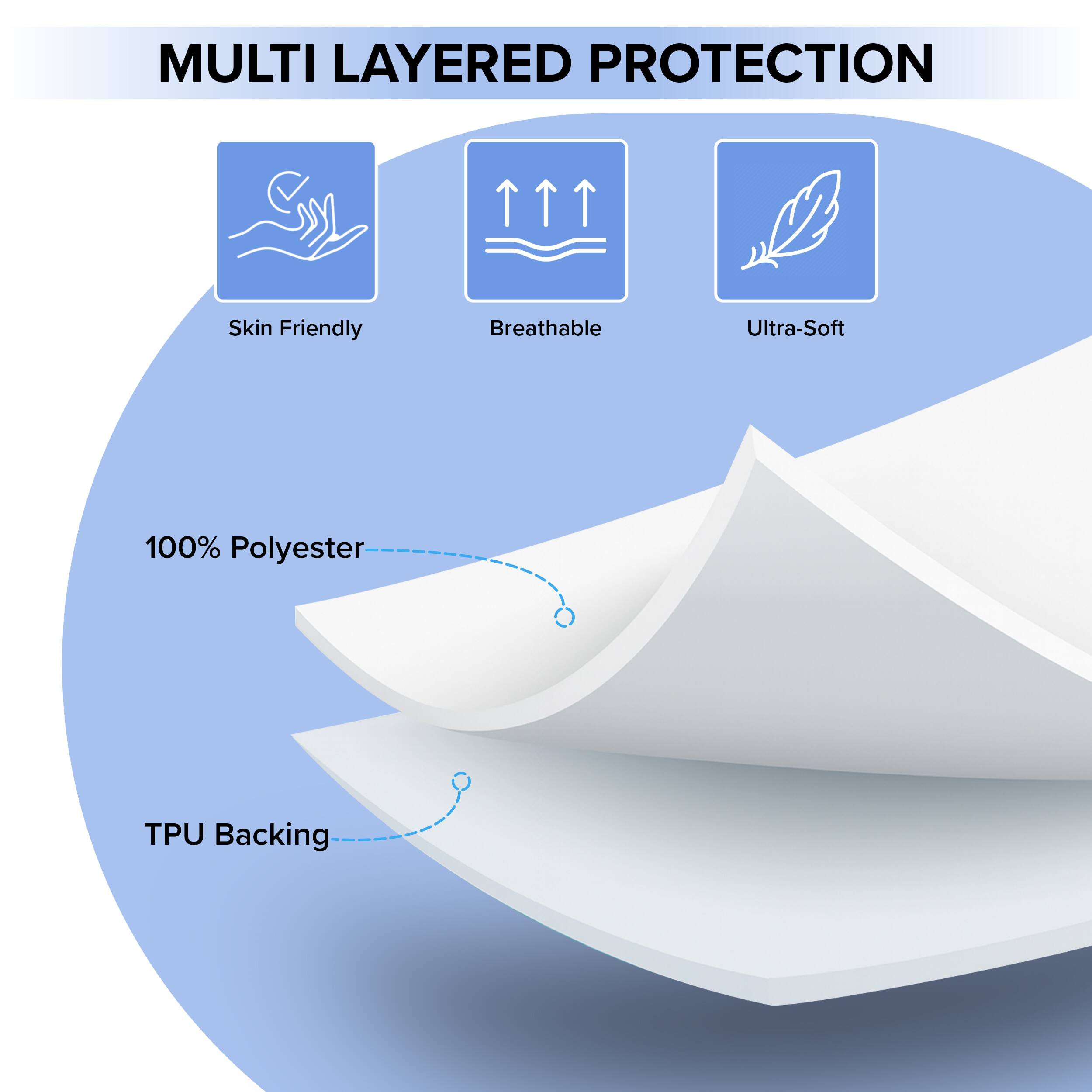 MULTI LAYERED PROTECTION

Skin Friendly

Breathable

Ultra-Soft

100% Polyester

TPU Backing